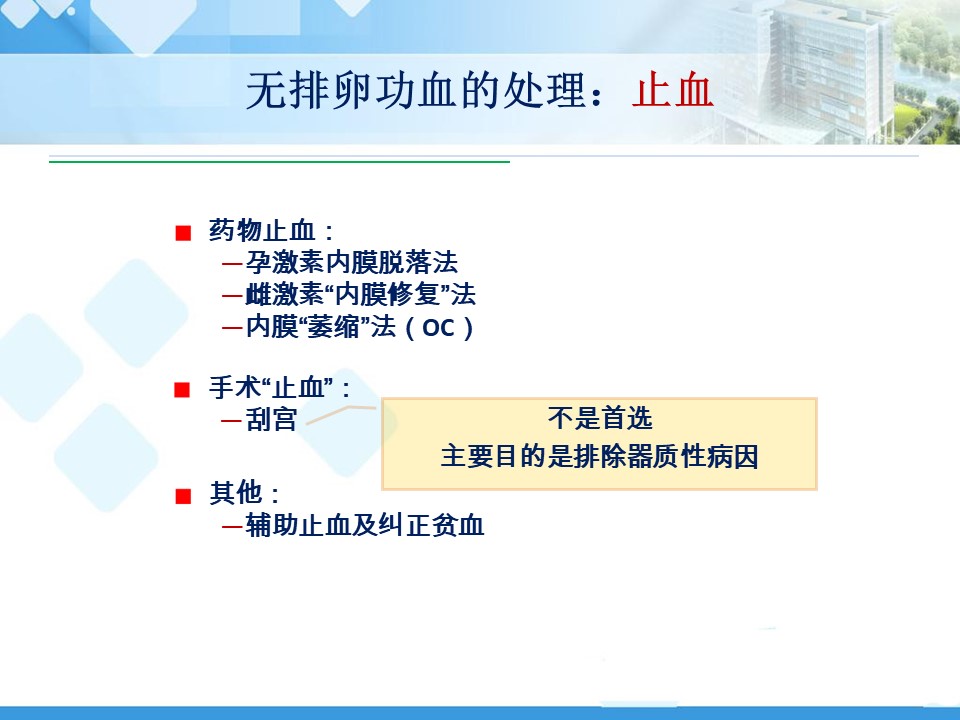 无排卵功血的处理：止血

■ 药物止血：
—孕激素内膜脱落法
—雌激素“内膜修复”法
—内膜“萎缩”法（OC）

■ 手术“止血”：
—刮宫

不是首选
主要目的是排除器质性病因

■ 其他：
—辅助止血及纠正贫血